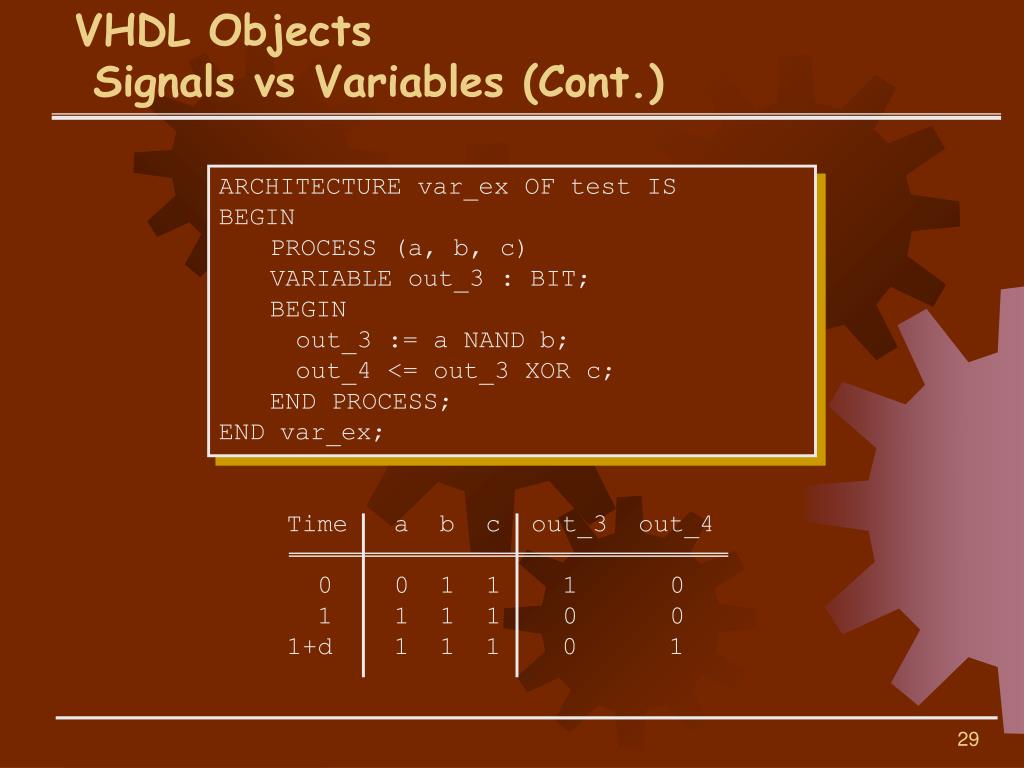 VHDL Objects
Signals vs Variables (Cont.)

ARCHITECTURE var_ex OF test IS
BEGIN
PROCESS (a, b, c)
VARIABLE out_3 : BIT;
BEGIN
out_3 := a NAND b;
out_4 <= out_3 XOR c;
END PROCESS;
END var_ex;

| Time | a | b | c | out_3 | out_4 |
|---|---|---|---|---|---|
| 0 | 0 | 1 | 1 | 1 | 0 |
| 1 | 1 | 1 | 1 | 0 | 0 |
| 1+d | 1 | 1 | 1 | 0 | 1 |

29